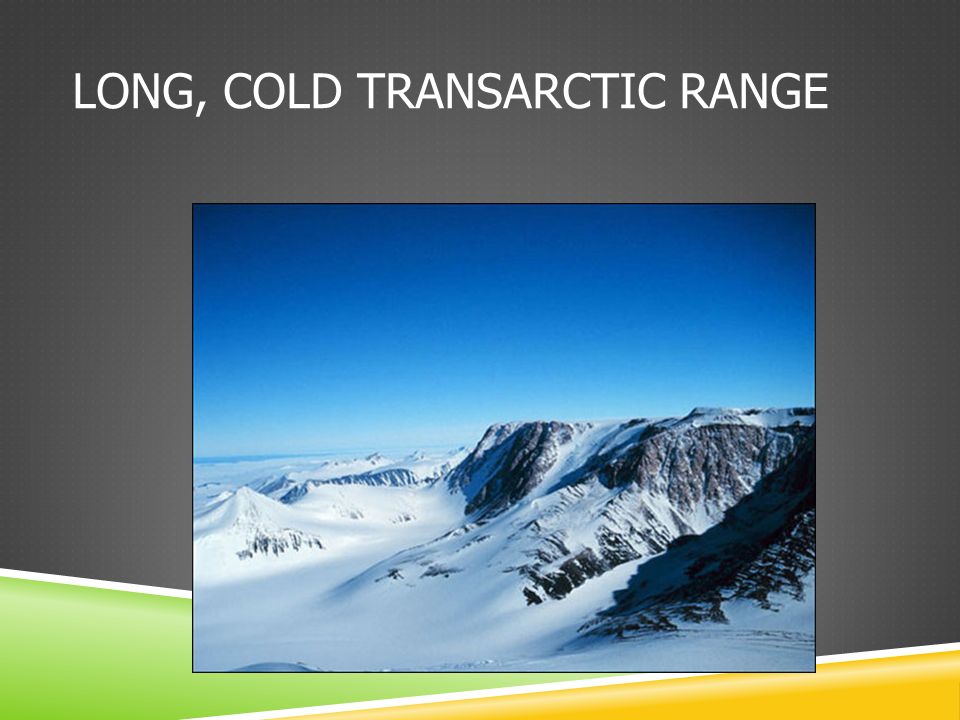 LONG, COLD TRANSARCTIC RANGE